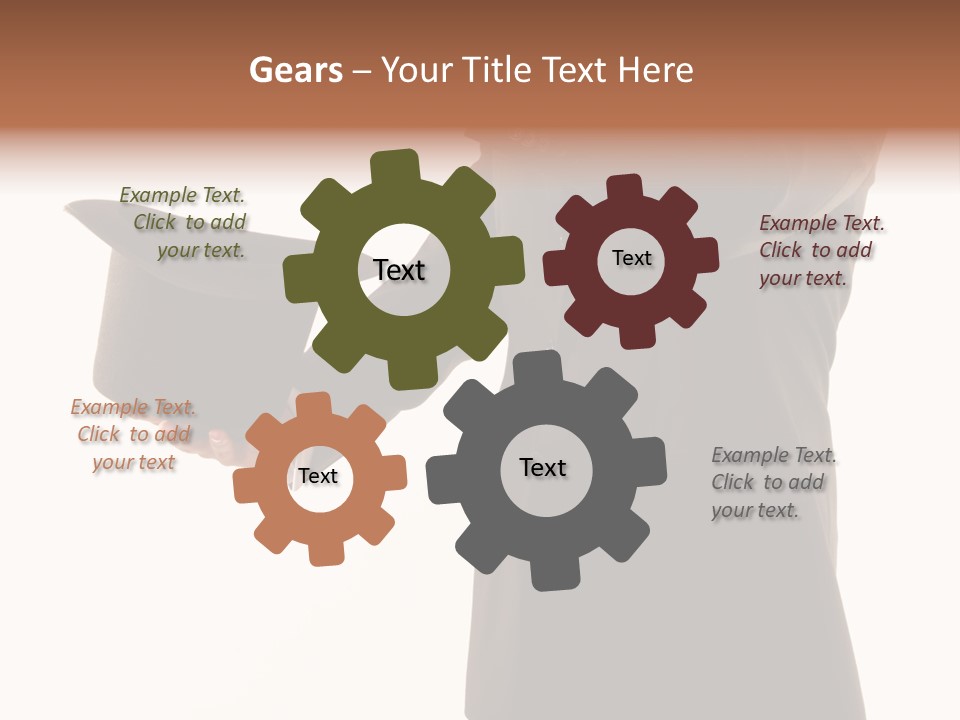 Gears – Your Title Text Here

Example Text. Click to add your text.

Text

Text

Example Text. Click to add your text.

Example Text. Click to add your text

Text

Text

Example Text. Click to add your text.